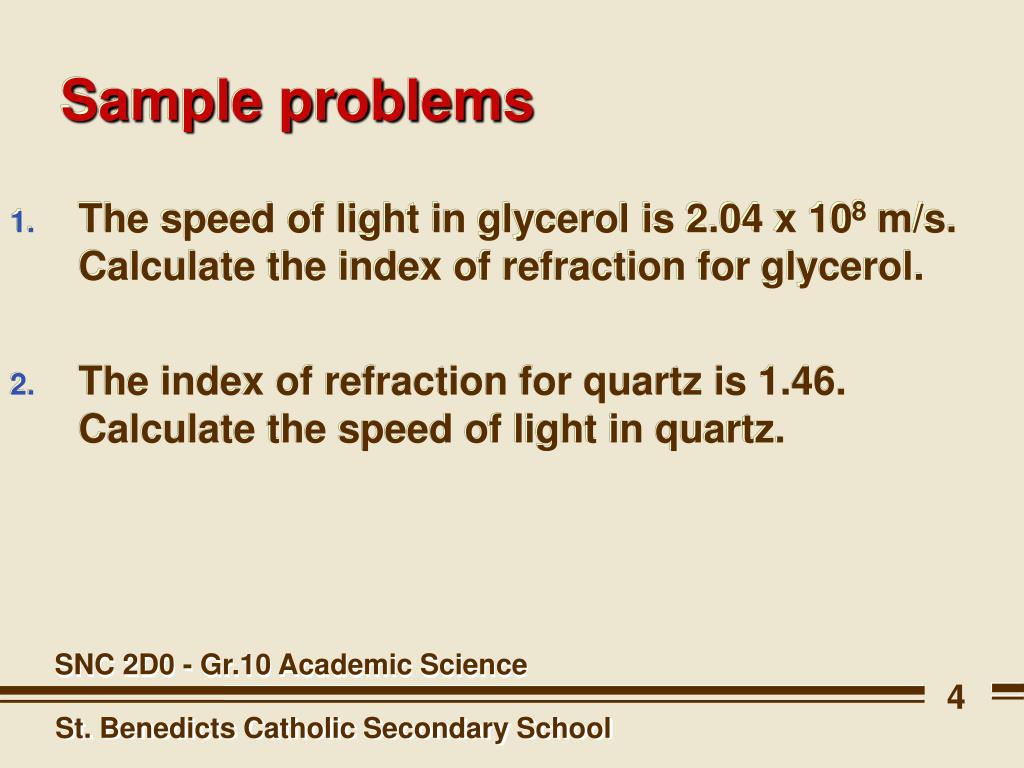 Sample problems

1. The speed of light in glycerol is 2.04 x $10^8$ m/s. Calculate the index of refraction for glycerol.

2. The index of refraction for quartz is 1.46. Calculate the speed of light in quartz.

SNC 2D0 - Gr.10 Academic Science

4

St. Benedicts Catholic Secondary School